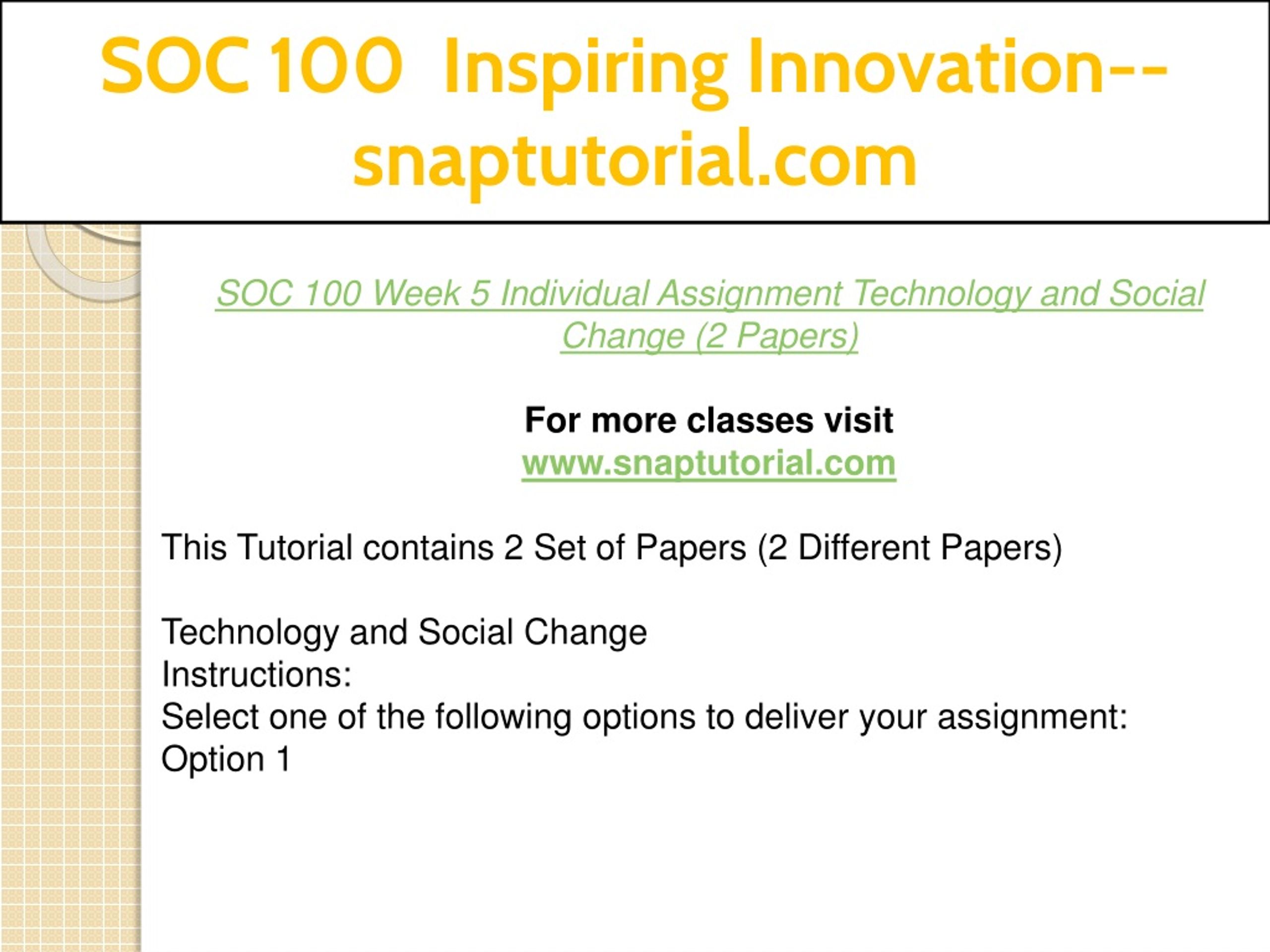 SOC 100 Inspiring Innovation--snaptutorial.com

SOC 100 Week 5 Individual Assignment Technology and Social Change (2 Papers)

For more classes visit
www.snaptutorial.com

This Tutorial contains 2 Set of Papers (2 Different Papers)

Technology and Social Change
Instructions:
Select one of the following options to deliver your assignment:
Option 1